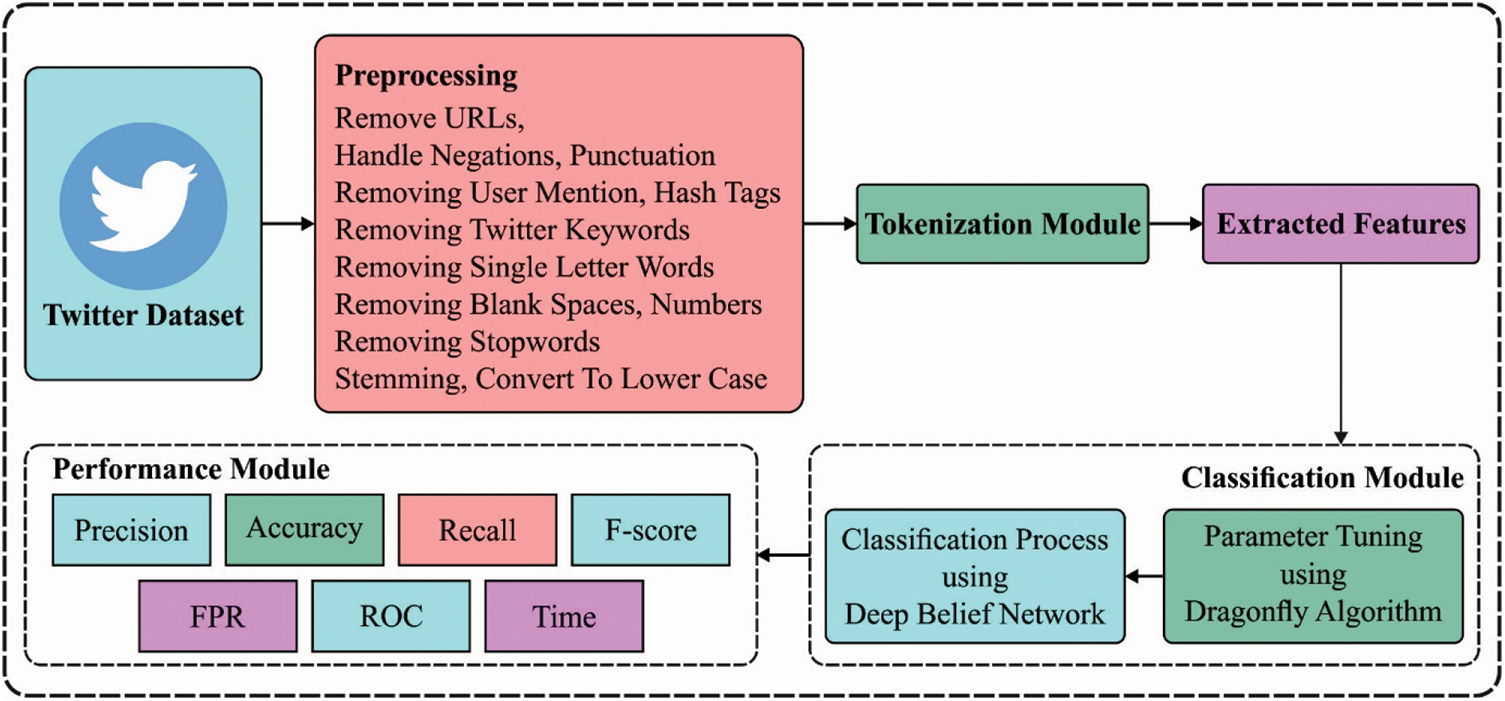 Twitter Dataset

Preprocessing
Remove URLs,
Handle Negations, Punctuation
Removing User Mention, Hash Tags
Removing Twitter Keywords
Removing Single Letter Words
Removing Blank Spaces, Numbers
Removing Stopwords
Stemming, Convert To Lower Case

Tokenization Module

Extracted Features

Classification Module

Parameter Tuning using Dragonfly Algorithm

Classification Process using Deep Belief Network

Performance Module

Precision

Accuracy

Recall

F-score

FPR

ROC

Time